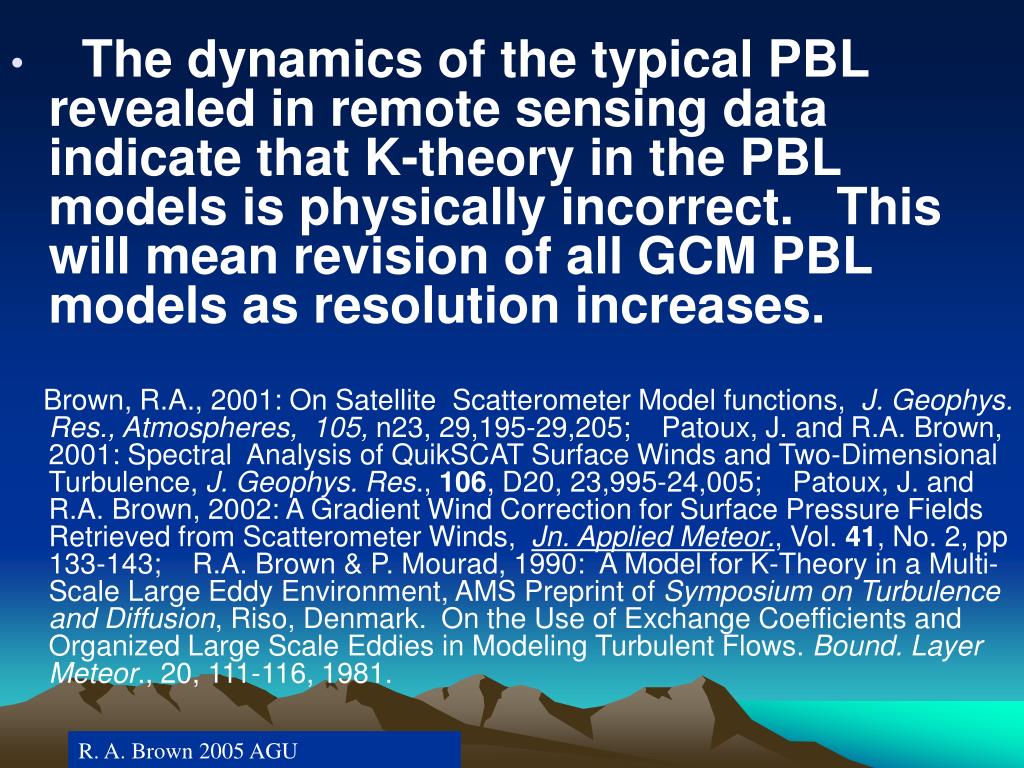 • The dynamics of the typical PBL revealed in remote sensing data indicate that K-theory in the PBL models is physically incorrect. This will mean revision of all GCM PBL models as resolution increases.

Brown, R.A., 2001: On Satellite Scatterometer Model functions, J. Geophys. Res., Atmospheres, 105, n23, 29,195-29,205; Patoux, J. and R.A. Brown, 2001: Spectral Analysis of QuikSCAT Surface Winds and Two-Dimensional Turbulence, J. Geophys. Res., 106, D20, 23,995-24,005; Patoux, J. and R.A. Brown, 2002: A Gradient Wind Correction for Surface Pressure Fields Retrieved from Scatterometer Winds, Jn. Applied Meteor., Vol. 41, No. 2, pp 133-143; R.A. Brown & P. Mourad, 1990: A Model for K-Theory in a Multi-Scale Large Eddy Environment, AMS Preprint of Symposium on Turbulence and Diffusion, Riso, Denmark. On the Use of Exchange Coefficients and Organized Large Scale Eddies in Modeling Turbulent Flows. Bound. Layer Meteor., 20, 111-116, 1981.

R. A. Brown 2005 AGU